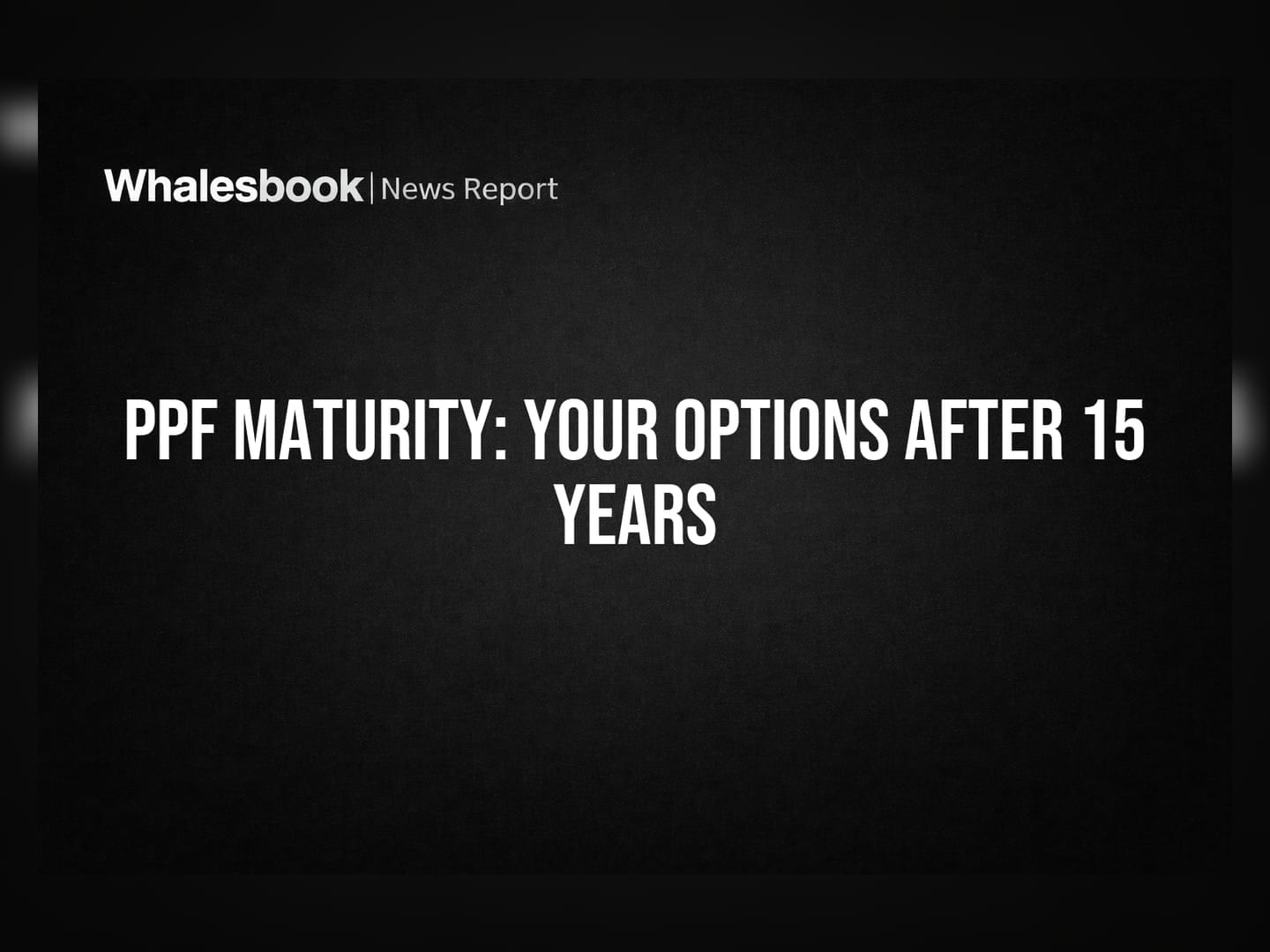 Whalesbook | News Report

PPF MATURITY: YOUR OPTIONS AFTER 15 YEARS